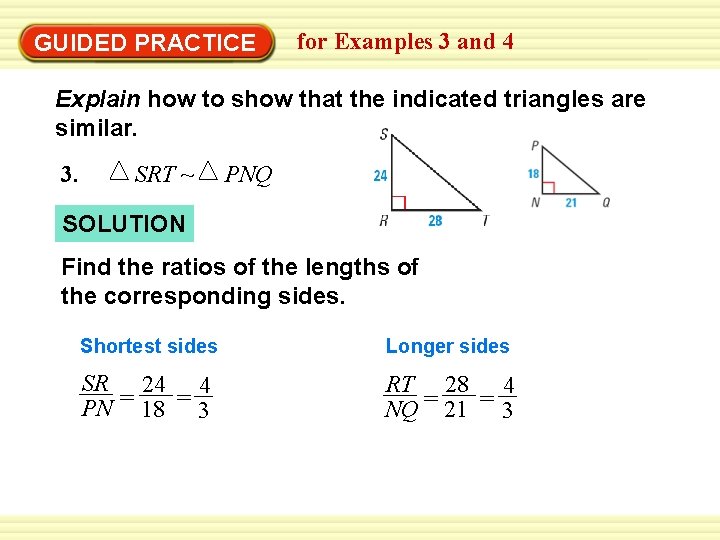 GUIDED PRACTICE for Examples 3 and 4

Explain how to show that the indicated triangles are similar.

3. $\triangle SRT \sim \triangle PNQ$

S
24
R 28 T

P
18
N 21 Q

SOLUTION

Find the ratios of the lengths of the corresponding sides.

Shortest sides

$\frac{SR}{PN} = \frac{24}{18} = \frac{4}{3}$

Longer sides

$\frac{RT}{NQ} = \frac{28}{21} = \frac{4}{3}$